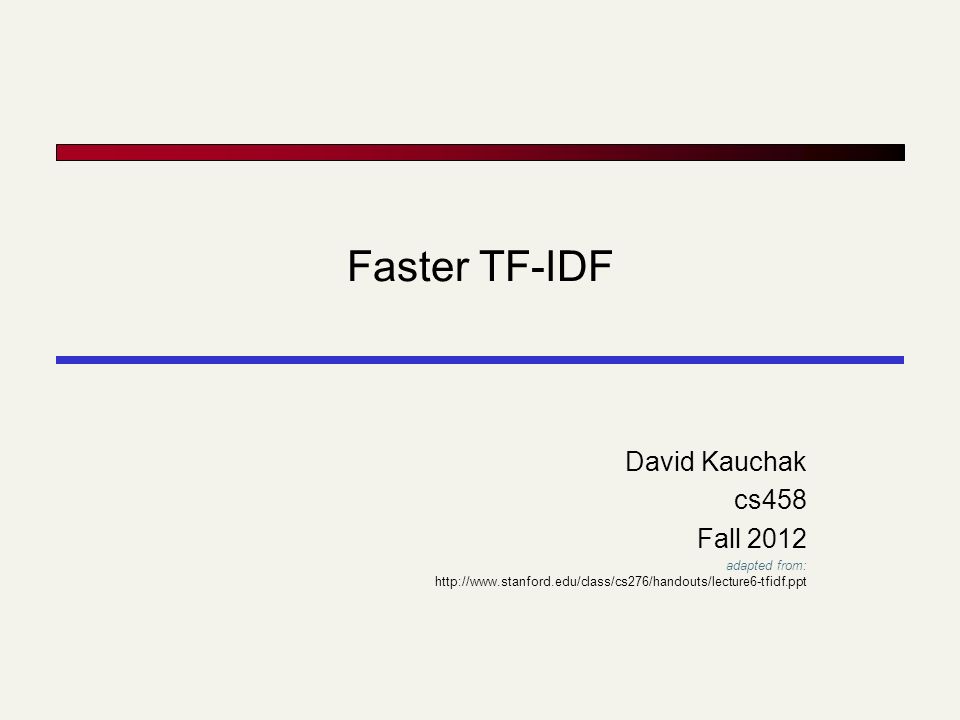 Faster TF-IDF

David Kauchak
cs458
Fall 2012
adapted from:
http://www.stanford.edu/class/cs276/handouts/lecture6-tfidf.ppt